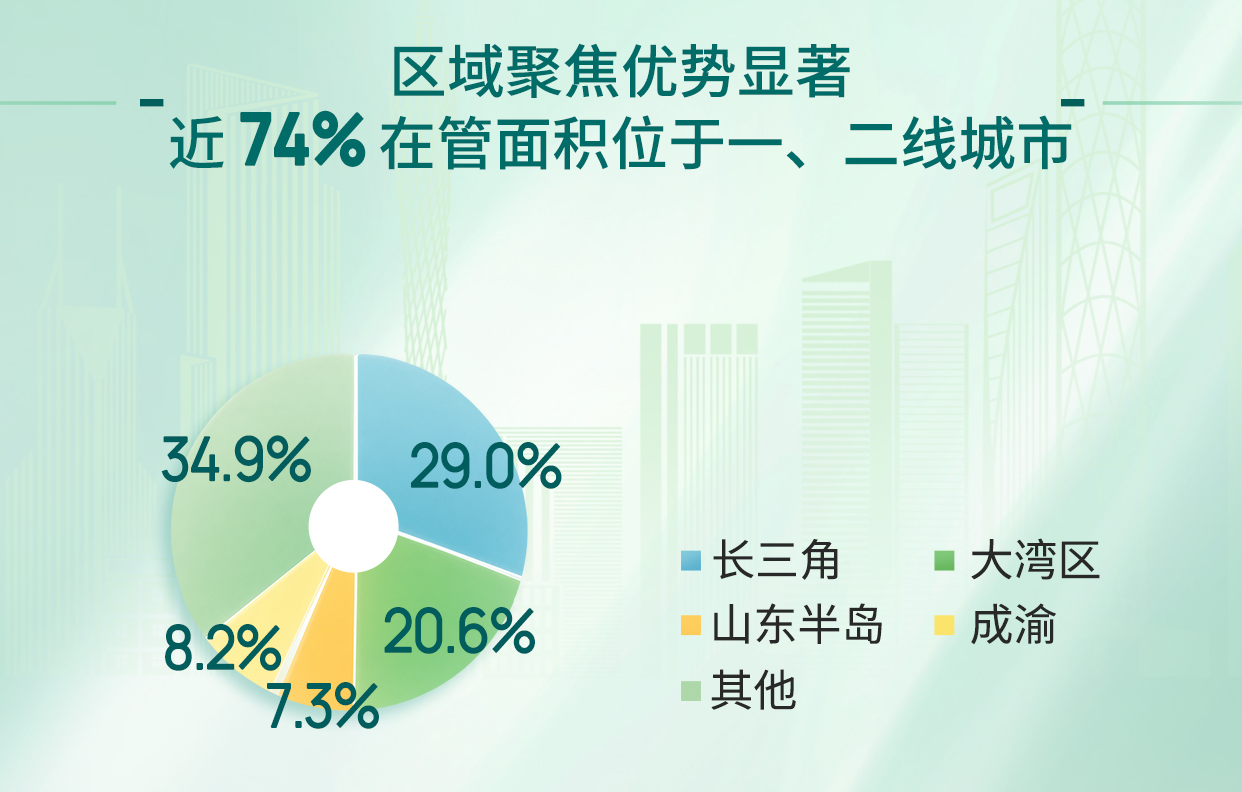 区域聚焦优势显著
近 74% 在管面积位于一、二线城市

34.9%
29.0%
20.6%
7.3%
8.2%

长三角
大湾区
山东半岛
成渝
其他